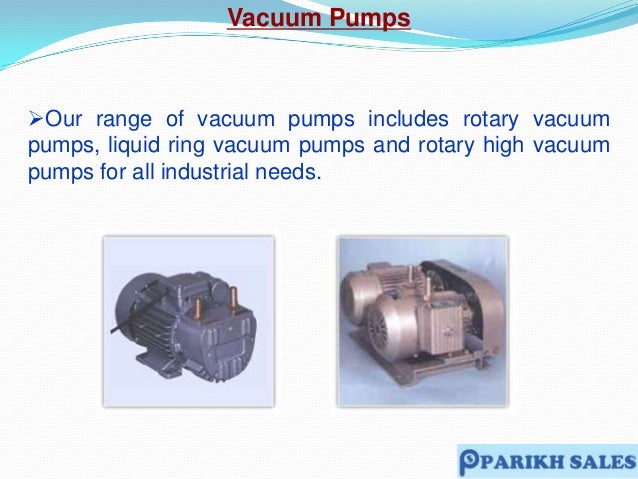 Vacuum Pumps

➢Our range of vacuum pumps includes rotary vacuum pumps, liquid ring vacuum pumps and rotary high vacuum pumps for all industrial needs.

PARIKH SALES